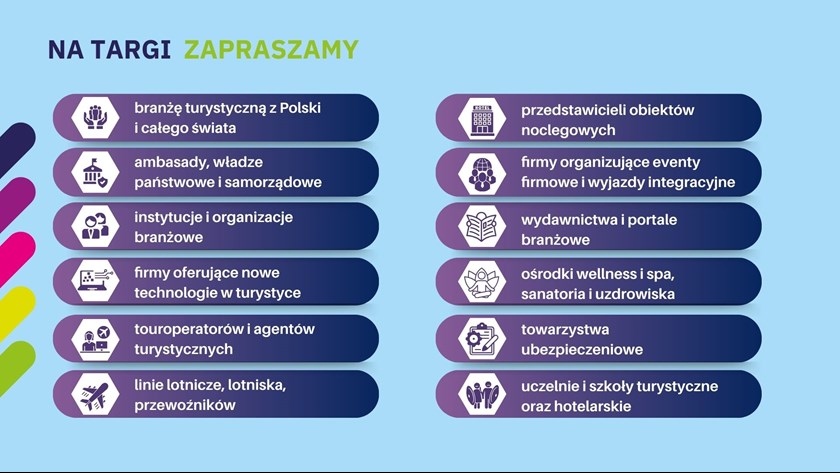 NA TARGI ZAPRASZAMY

branżę turystyczną z Polski i całego świata

ambasady, władze państwowe i samorządowe

instytucje i organizacje branżowe

firmy oferujące nowe technologie w turystyce

touroperatorów i agentów turystycznych

linie lotnicze, lotniska, przewoźników

HOTEL

przedstawicieli obiektów noclegowych

firmy organizujące eventy firmowe i wyjazdy integracyjne

wydawnictwa i portale branżowe

ośrodki wellness i spa, sanatoria i uzdrowiska

towarzystwa ubezpieczeniowe

uczelnie i szkoły turystyczne oraz hotelarskie